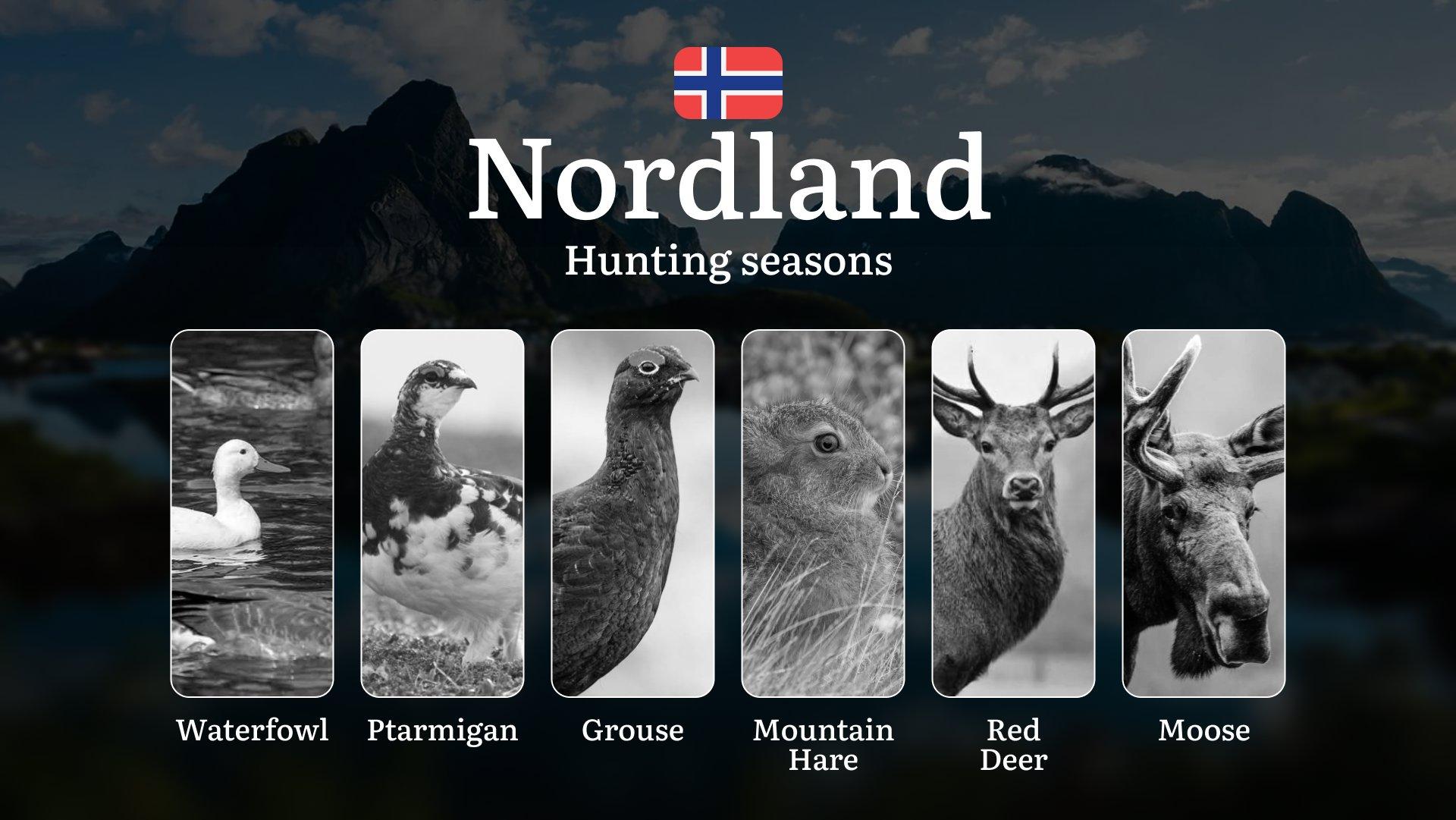 Nordland

Hunting seasons

Waterfowl

Ptarmigan

Grouse

Mountain Hare

Red Deer

Moose